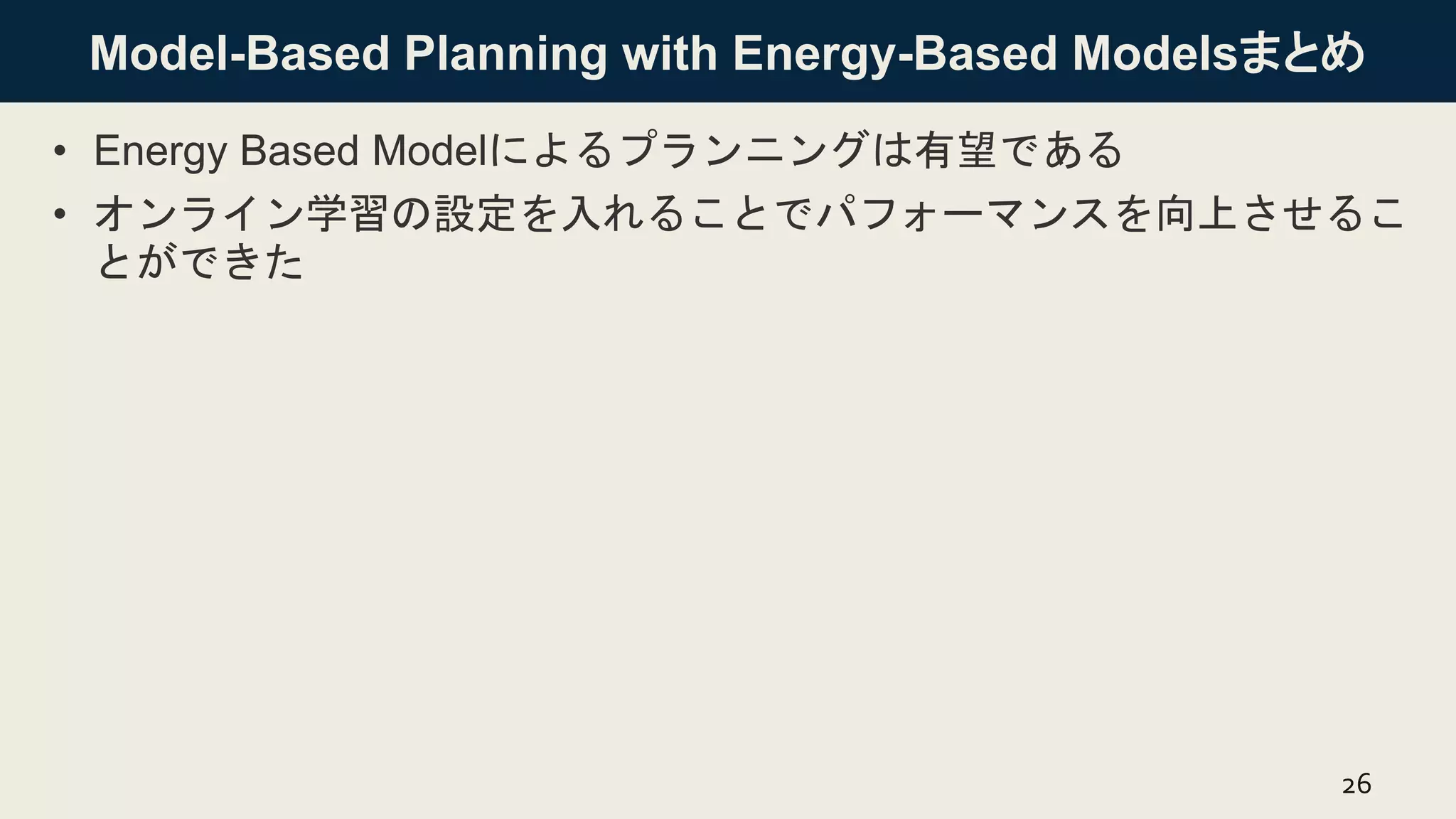 Model-Based Planning with Energy-Based Modelsまとめ

• Energy Based Modelによるプランニングは有望である

• オンライン学習の設定を入れることでパフォーマンスを向上させることができた

26